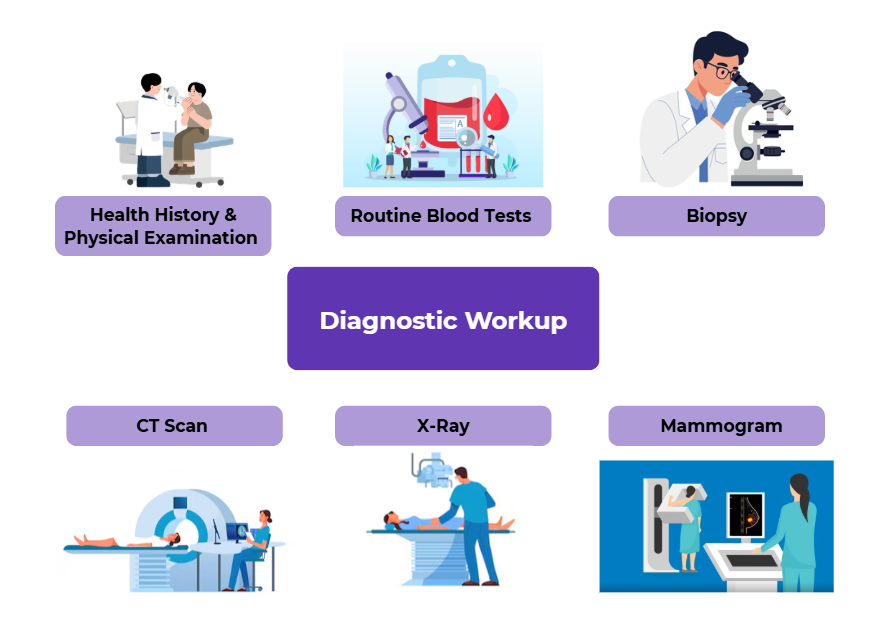 Health History & Physical Examination

Routine Blood Tests

Biopsy

Diagnostic Workup

CT Scan

X-Ray

Mammogram